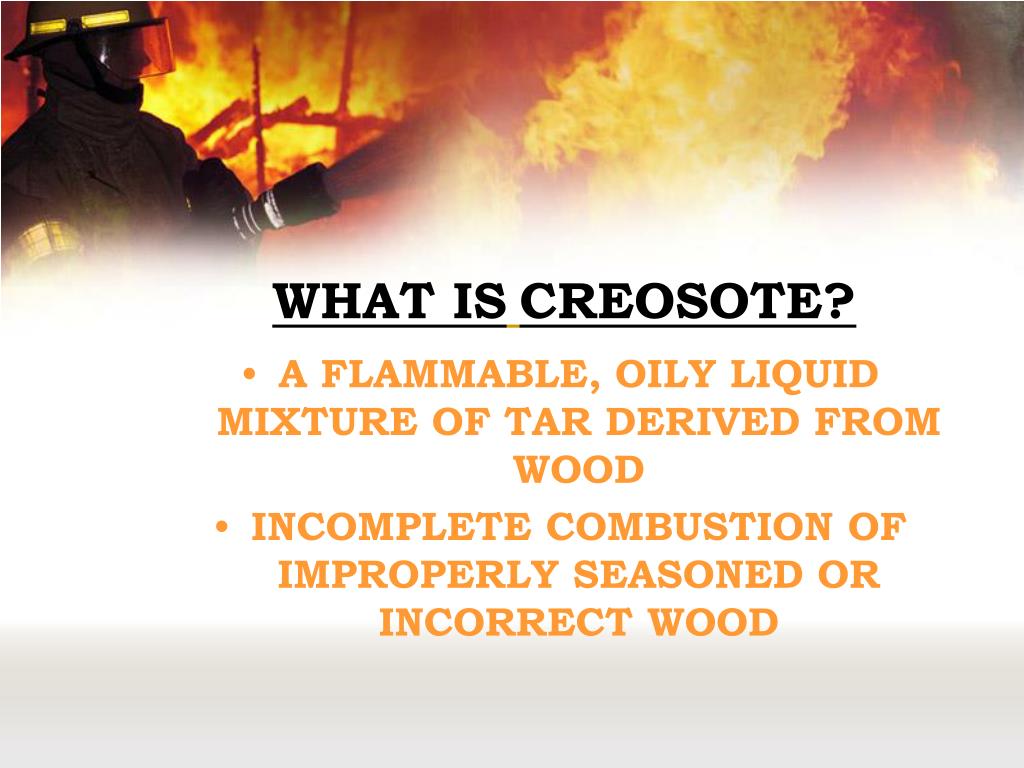 WHAT IS CREOSOTE?

• A FLAMMABLE, OILY LIQUID MIXTURE OF TAR DERIVED FROM WOOD

• INCOMPLETE COMBUSTION OF IMPROPERLY SEASONED OR INCORRECT WOOD